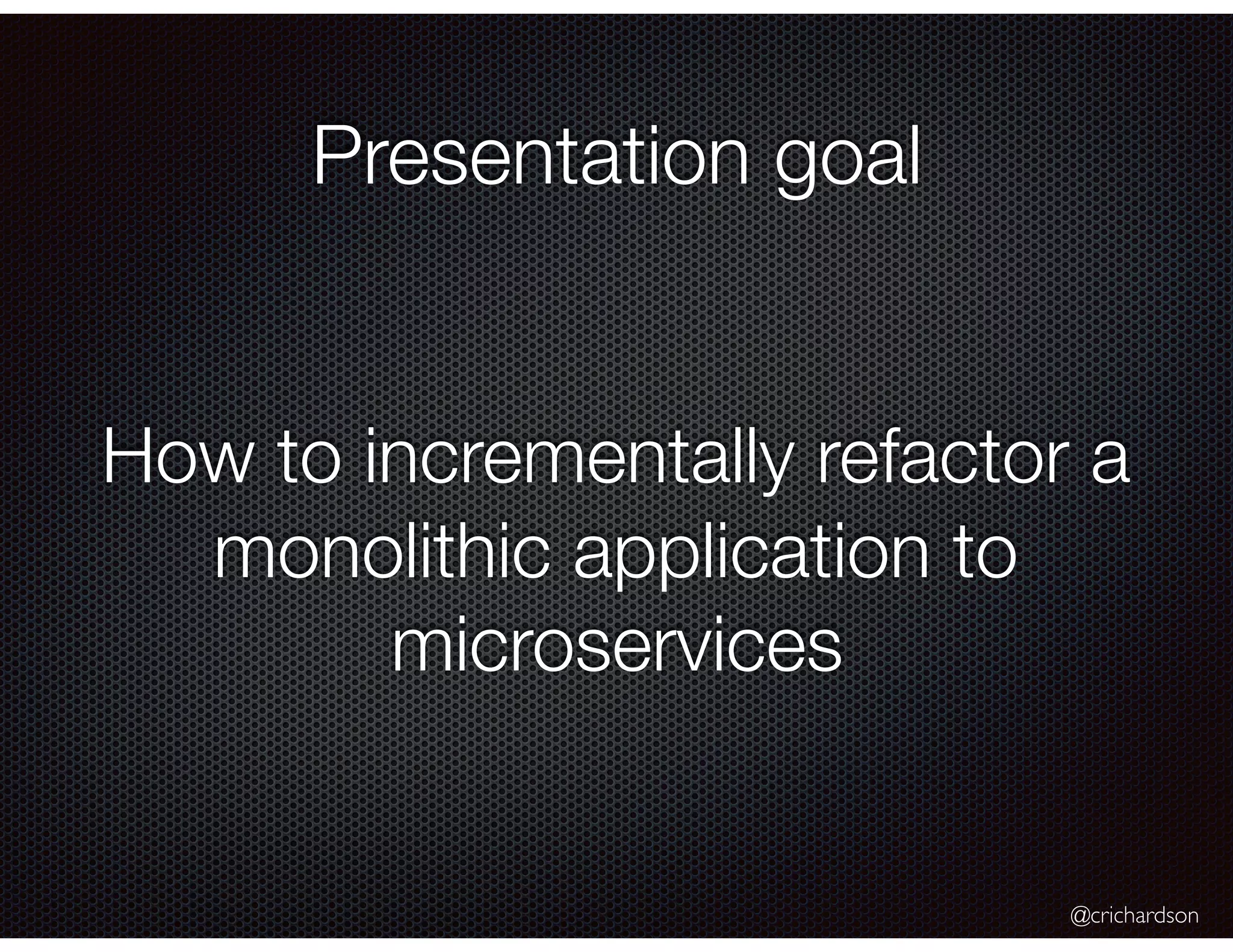 Presentation goal

How to incrementally refactor a monolithic application to microservices

@crichardson